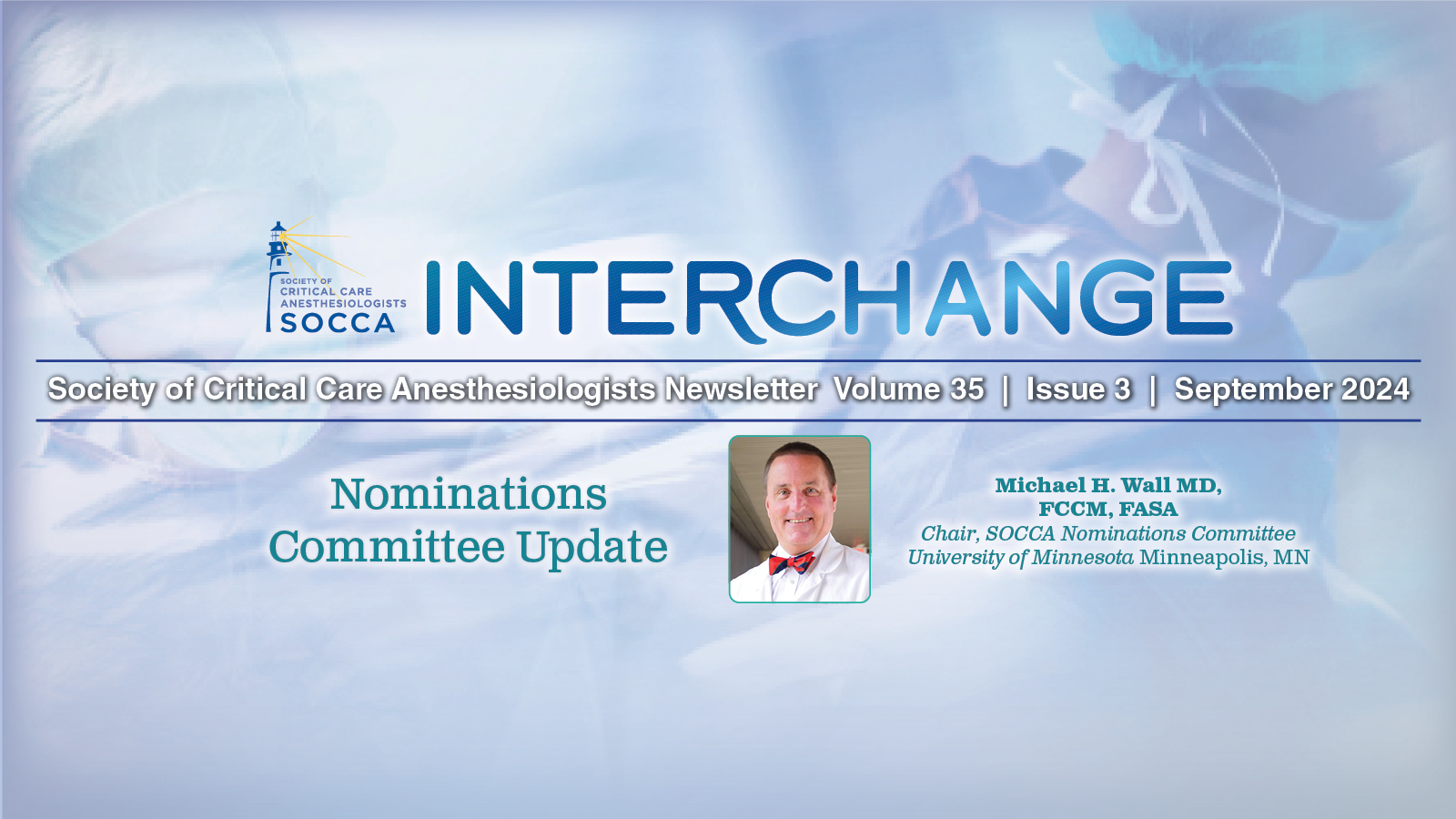 SOCIETY OF CRITICAL CARE ANESTHESIOLOGISTS SOCCA

INTERCHANGE

Society of Critical Care Anesthesiologists Newsletter Volume 35 | Issue 3 | September 2024

Nominations Committee Update

Michael H. Wall MD, FCCM, FASA
Chair, SOCCA Nominations Committee
University of Minnesota Minneapolis, MN